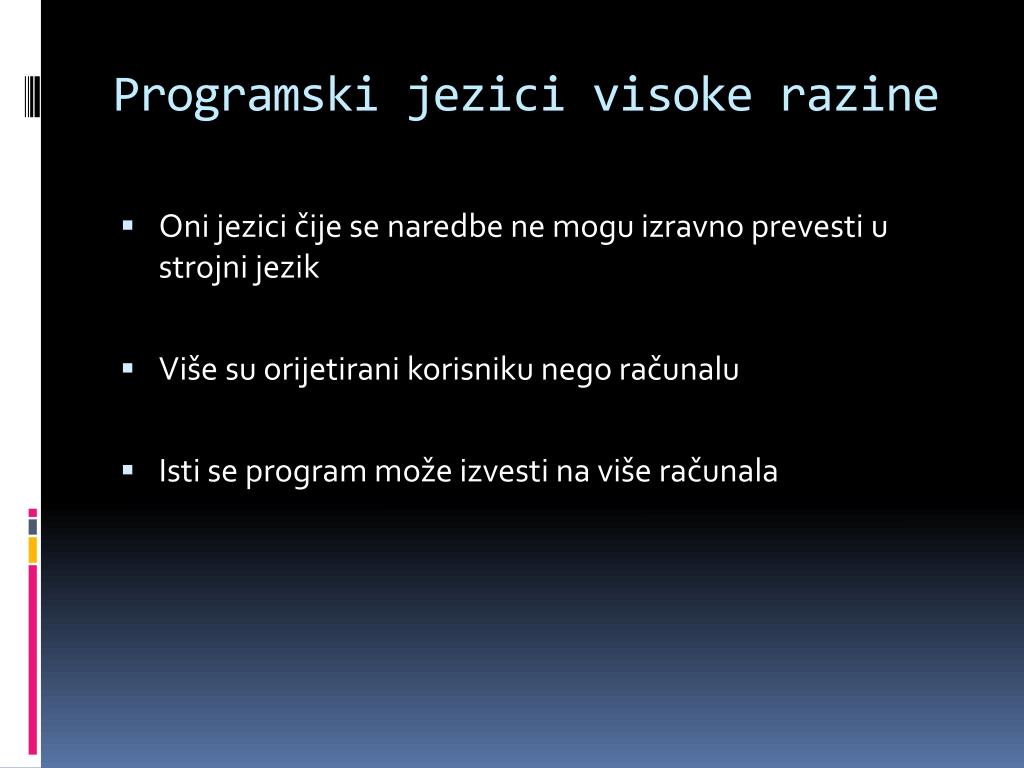 Programski jezici visoke razine

▪ Oni jezici čije se naredbe ne mogu izravno prevesti u strojni jezik

▪ Više su orijetirani korisniku nego računalu

▪ Isti se program može izvesti na više računala